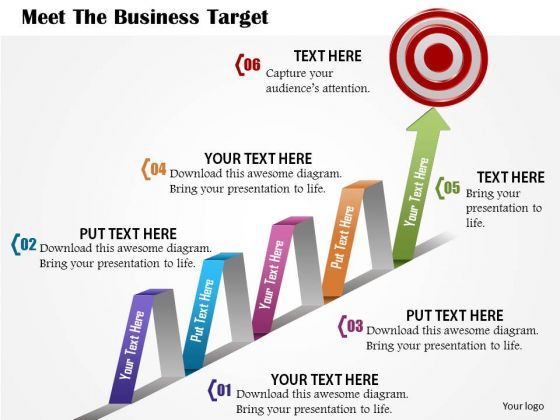 Meet The Business Target

06 TEXT HERE
Capture your audience's attention.

04 YOUR TEXT HERE
Download this awesome diagram. Bring your presentation to life.

05 TEXT HERE
Bring your presentation to life.

02 PUT TEXT HERE
Download this awesome diagram. Bring your presentation to life.

Your Text Here

Put Text Here

Your Text Here

Put Text Here

Your Text Here

03 PUT TEXT HERE
Download this awesome diagram. Bring your presentation to life.

01 YOUR TEXT HERE
Download this awesome diagram. Bring your presentation to life.

Your logo